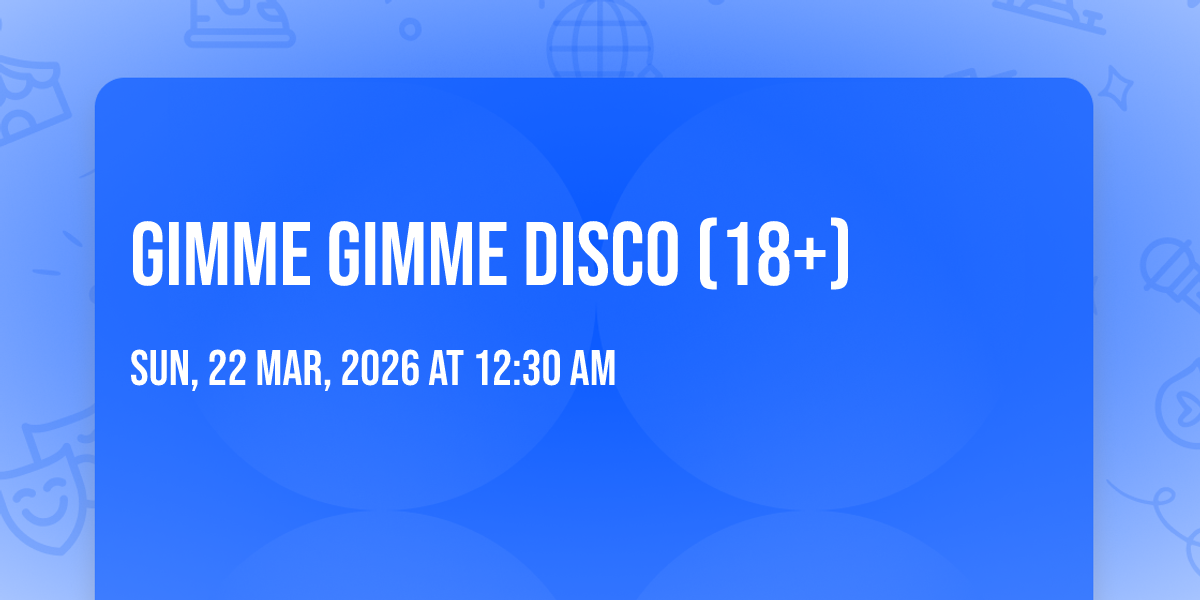 GIMME GIMME DISCO (18+)

SUN, 22 MAR, 2026 AT 12:30 AM